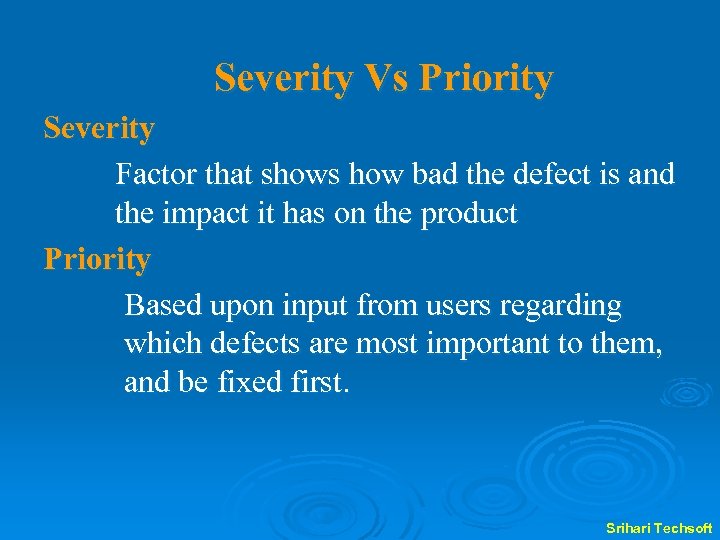 Severity Vs Priority

Severity

Factor that shows how bad the defect is and the impact it has on the product

Priority

Based upon input from users regarding which defects are most important to them, and be fixed first.

Srihari Techsoft